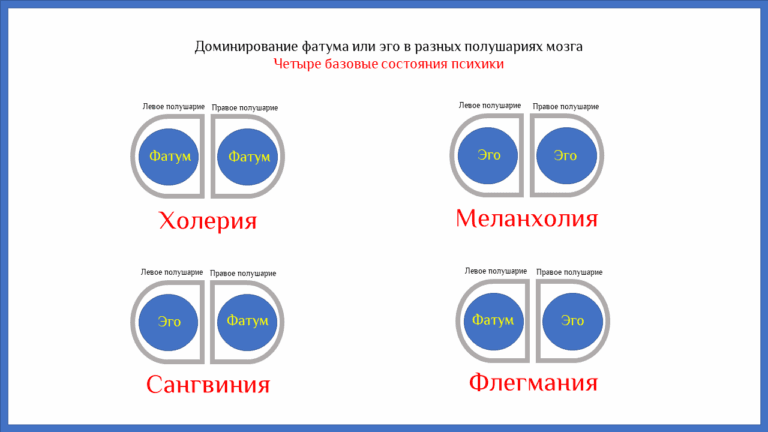 Доминирование фатума или эго в разных полушариях мозга
Четыре базовые состояния психики

Левое полушарие
Правое полушарие
Фатум
Фатум
Холерия

Левое полушарие
Правое полушарие
Эго
Эго
Меланхолия

Левое полушарие
Правое полушарие
Эго
Фатум
Сангвиния

Левое полушарие
Правое полушарие
Фатум
Эго
Флегмания